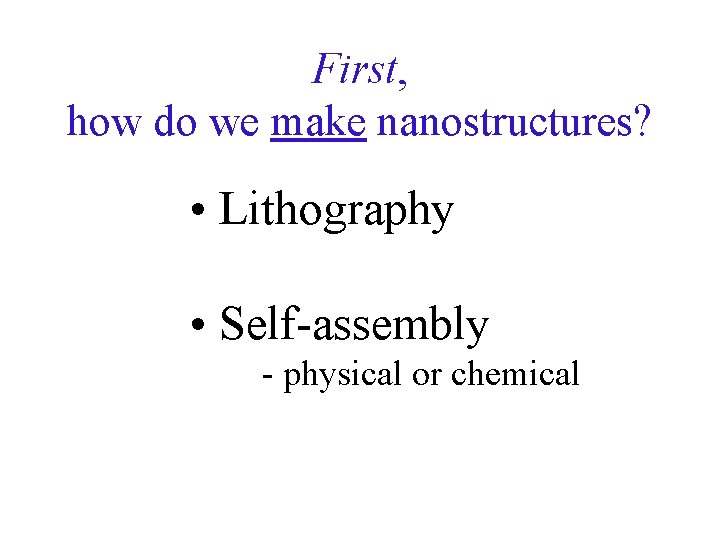 First,
how do we make nanostructures?

• Lithography

• Self-assembly
- physical or chemical